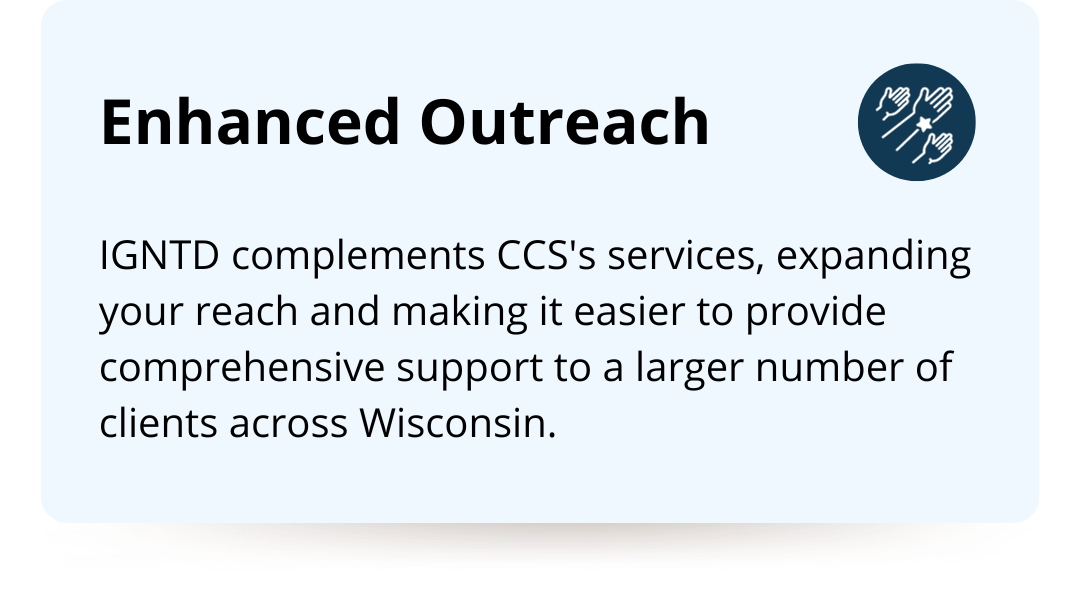 Enhanced Outreach

IGNTD complements CCS's services, expanding your reach and making it easier to provide comprehensive support to a larger number of clients across Wisconsin.